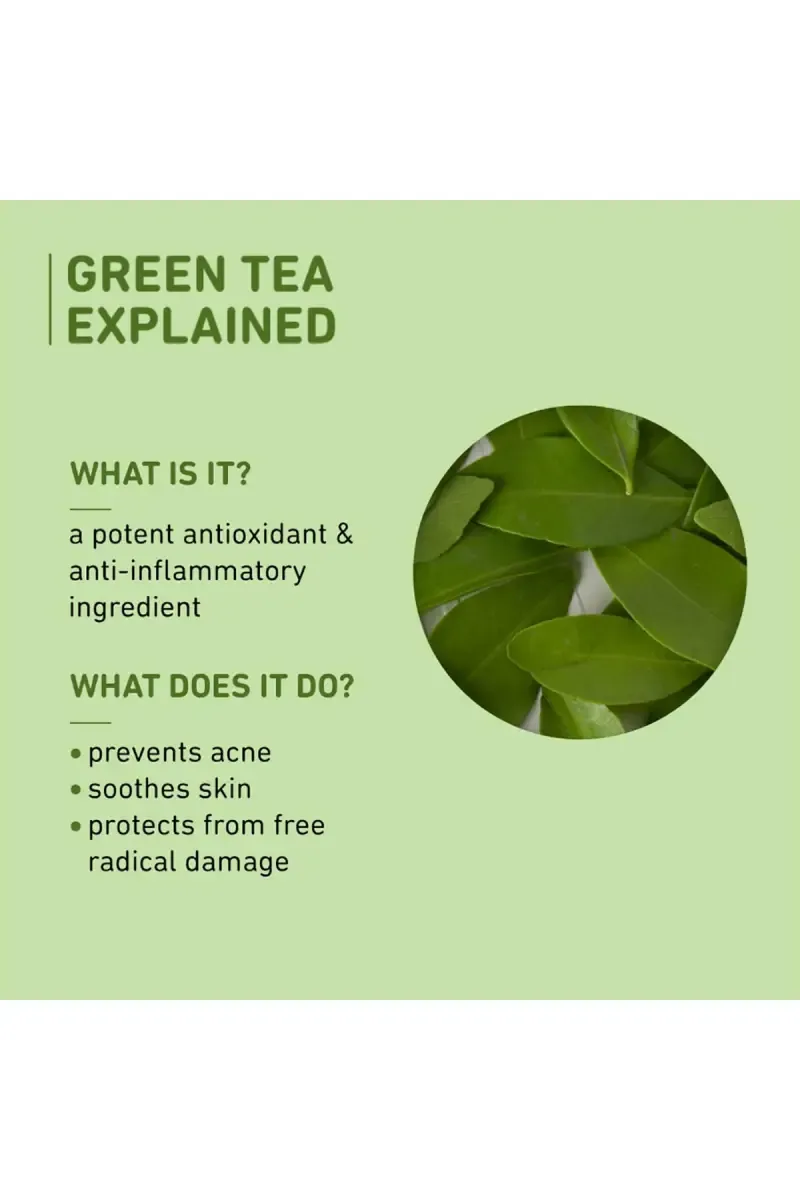 GREEN TEA EXPLAINED

WHAT IS IT?

a potent antioxidant & anti-inflammatory ingredient

WHAT DOES IT DO?

• prevents acne
• soothes skin
• protects from free radical damage